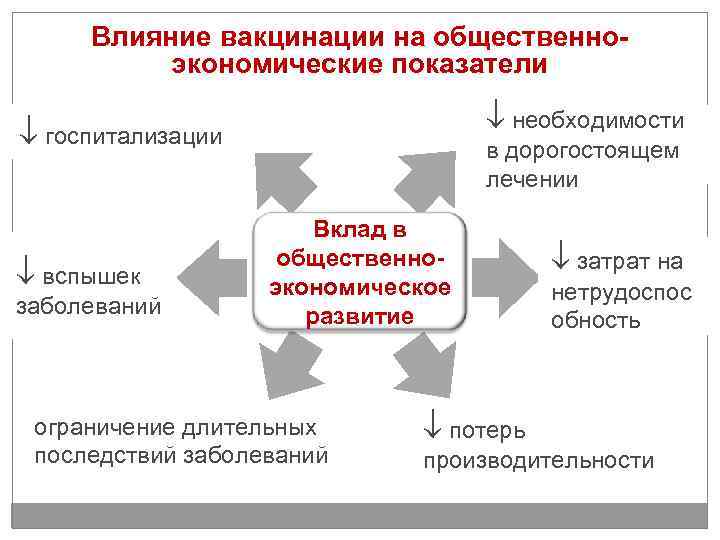 Влияние вакцинации на общественно-экономические показатели

↓ госпитализации

↓ необходимости в дорогостоящем лечении

Вклад в общественно-экономическое развитие

↓ вспышек заболеваний

↓ затрат на нетрудоспос обность

ограничение длительных последствий заболеваний

↓ потерь производительности